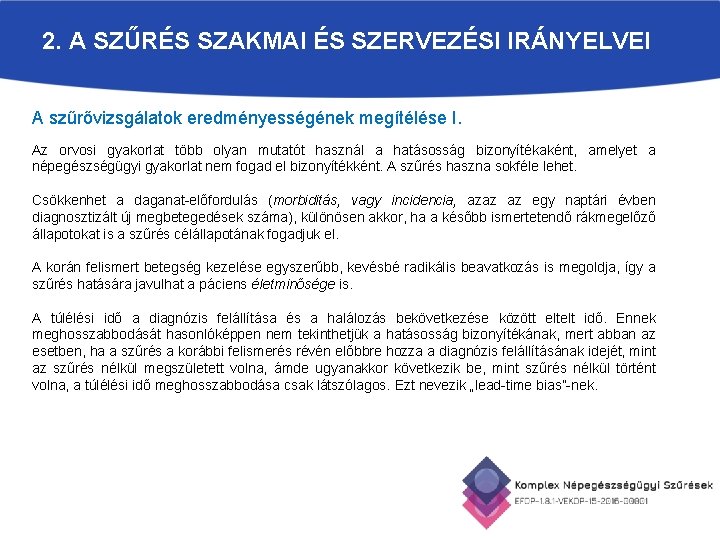 2. A SZŰRÉS SZAKMAI ÉS SZERVEZÉSI IRÁNYELVEI

A szűrővizsgálatok eredményességének megítélése I.

Az orvosi gyakorlat több olyan mutatót használ a hatásosság bizonyítékaként, amelyet a népegészségügyi gyakorlat nem fogad el bizonyítékként. A szűrés haszna sokféle lehet.

Csökkenhet a daganat-előfordulás (morbiditás, vagy incidencia, azaz az egy naptári évben diagnosztizált új megbetegedések száma), különösen akkor, ha a később ismertetendő rákmegelőző állapotokat is a szűrés célállapotának fogadjuk el.

A korán felismert betegség kezelése egyszerűbb, kevésbé radikális beavatkozás is megoldja, így a szűrés hatására javulhat a páciens életminősége is.

A túlélési idő a diagnózis felállítása és a halálozás bekövetkezése között eltelt idő. Ennek meghosszabbodását hasonlóképpen nem tekinthetjük a hatásosság bizonyítékának, mert abban az esetben, ha a szűrés a korábbi felismerés révén előbbre hozza a diagnózis felállításának idejét, mint az szűrés nélkül megszületett volna, ámde ugyanakkor következik be, mint szűrés nélkül történt volna, a túlélési idő meghosszabbodása csak látszólagos. Ezt nevezik „lead-time bias"-nek.

Komplex Népegészségügyi Szűrések
EFOP-1.8.1-VEKOP-15-2016-00001